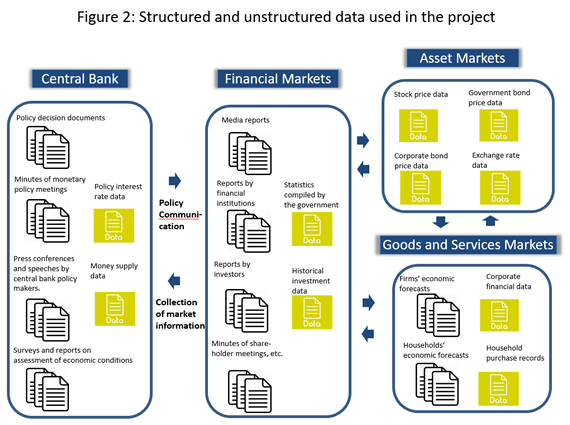 Figure 2: Structured and unstructured data used in the project

Central Bank

Policy decision documents

Minutes of monetary policy meetings

Policy interest rate data

Data

Press conferences and speeches by central bank policy makers.

Money supply data

Data

Surveys and reports on assessment of economic conditions

Policy Communication

Collection of market information

Financial Markets

Media reports

Reports by financial institutions

Statistics compiled by the government

Data

Reports by investors

Historical investment data

Data

Minutes of shareholder meetings, etc.

Asset Markets

Stock price data

Data

Government bond price data

Data

Corporate bond price data

Data

Exchange rate data

Data

Goods and Services Markets

Firms' economic forecasts

Corporate financial data

Data

Households' economic forecasts

Household purchase records

Data